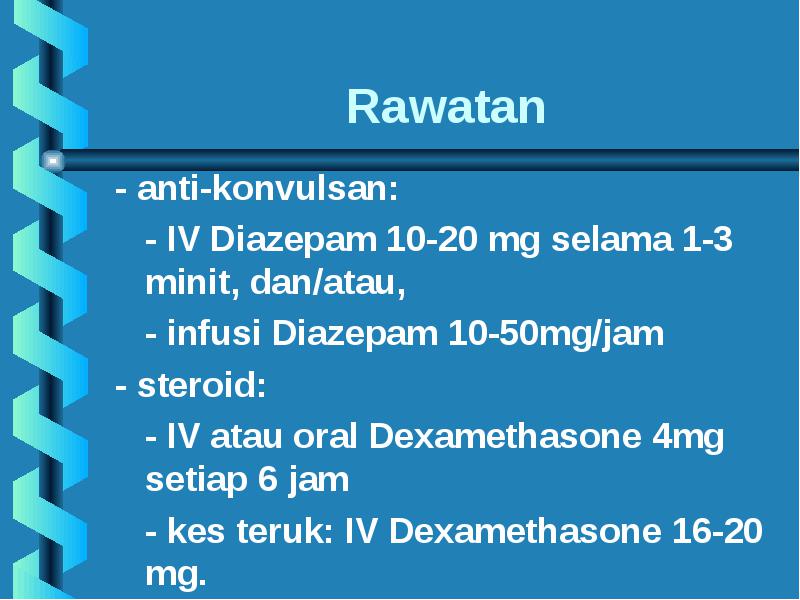 Rawatan

- anti-konvulsan:

- IV Diazepam 10-20 mg selama 1-3 minit, dan/atau,

- infusi Diazepam 10-50mg/jam

- steroid:

- IV atau oral Dexamethasone 4mg setiap 6 jam

- kes teruk: IV Dexamethasone 16-20 mg.